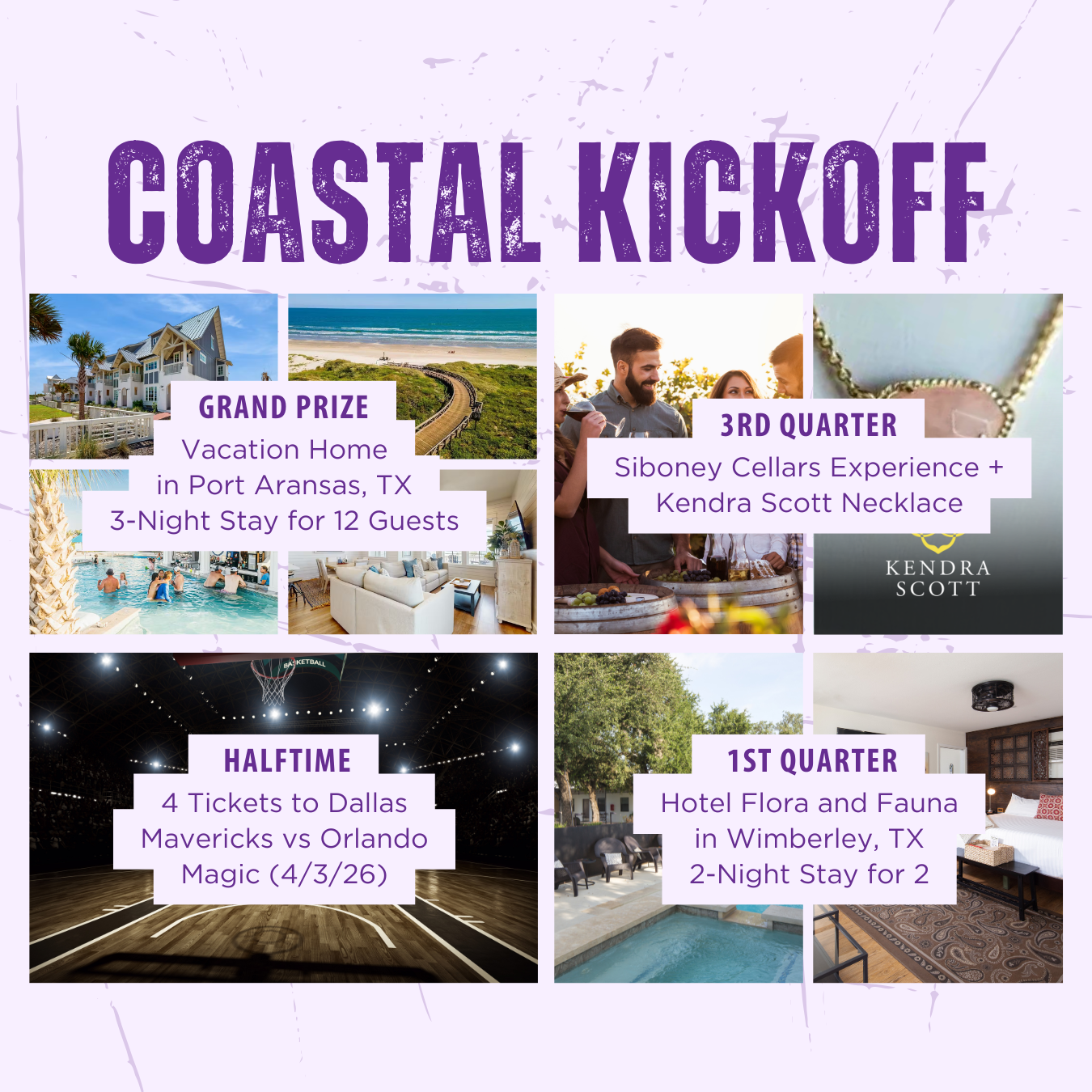 COASTAL KICKOFF

GRAND PRIZE
Vacation Home in Port Aransas, TX
3-Night Stay for 12 Guests

3RD QUARTER
Siboney Cellars Experience + Kendra Scott Necklace

KENDRA SCOTT

BASKETBALL

HALFTIME
4 Tickets to Dallas Mavericks vs Orlando Magic (4/3/26)

1ST QUARTER
Hotel Flora and Fauna in Wimberley, TX
2-Night Stay for 2